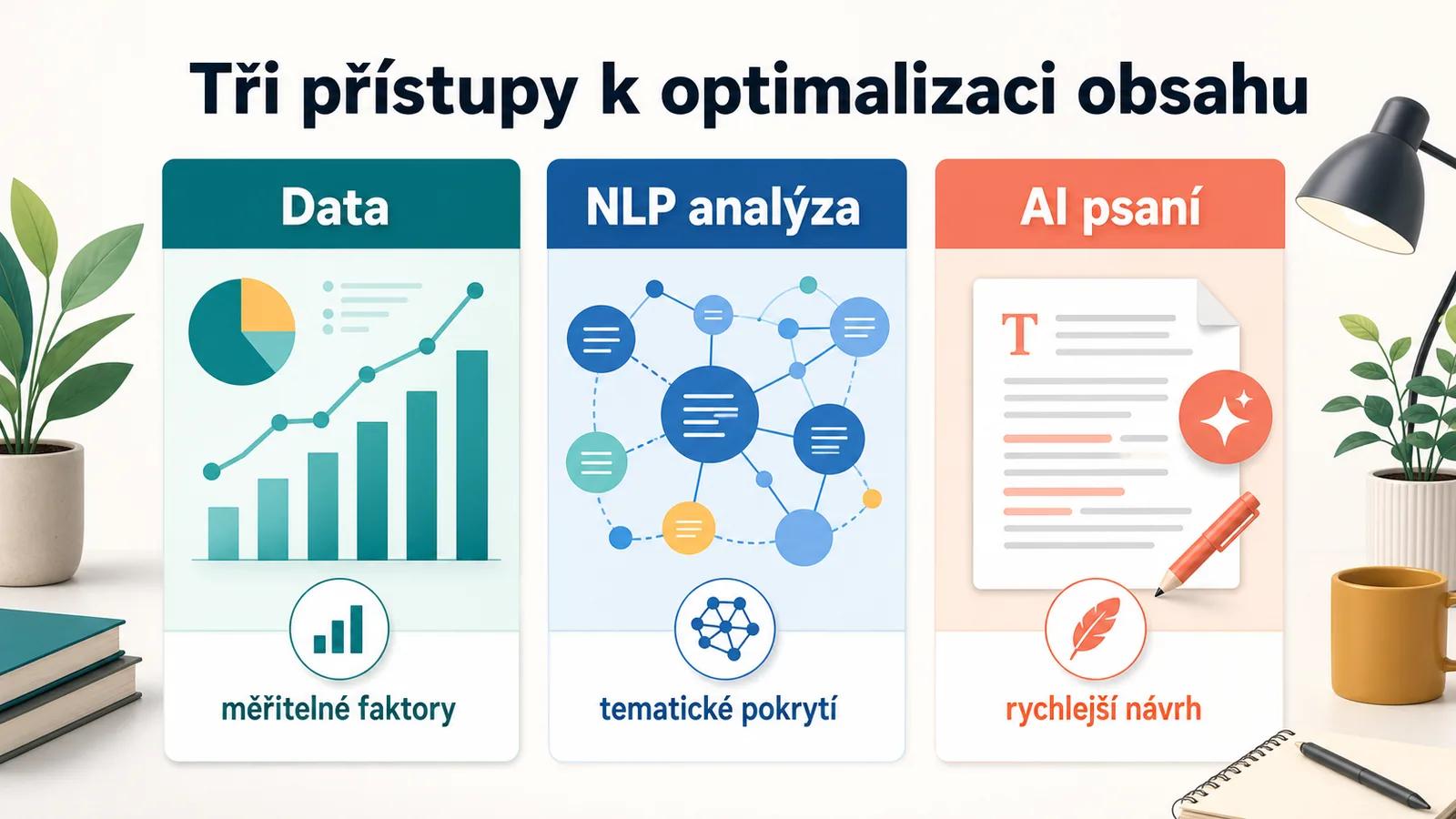 Tři přístupy k optimalizaci obsahu

Data

měřitelné faktory

NLP analýza

tematické pokrytí

AI psaní

T

rychlejší návrh